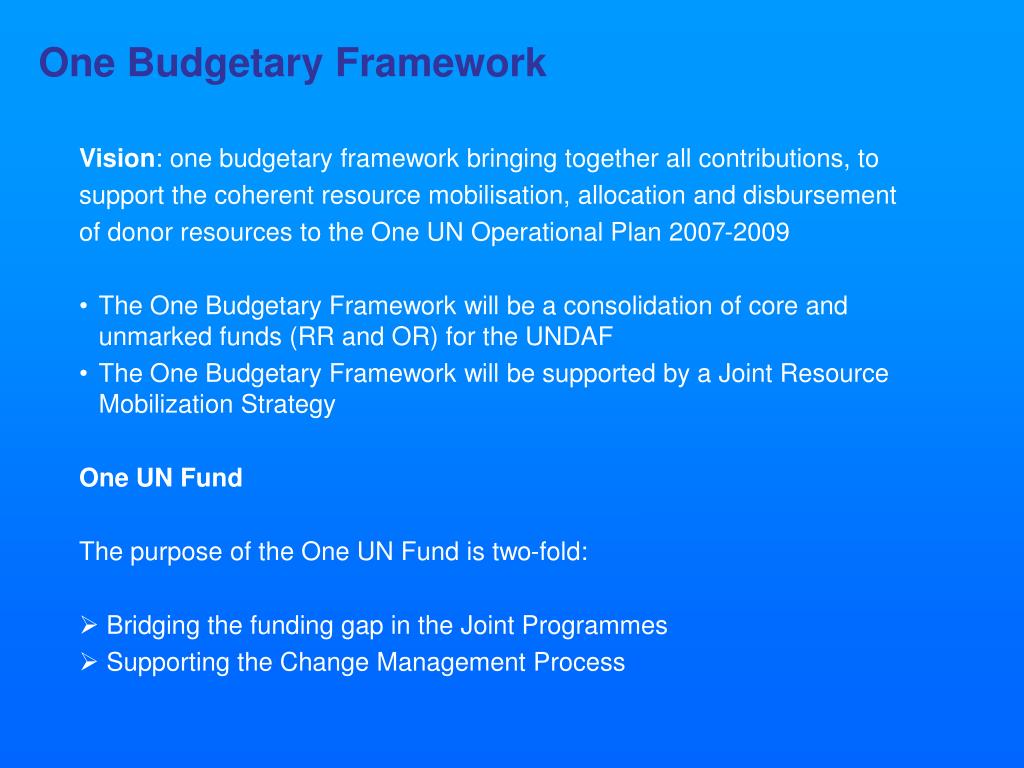 One Budgetary Framework

Vision: one budgetary framework bringing together all contributions, to support the coherent resource mobilisation, allocation and disbursement of donor resources to the One UN Operational Plan 2007-2009

• The One Budgetary Framework will be a consolidation of core and unmarked funds (RR and OR) for the UNDAF
• The One Budgetary Framework will be supported by a Joint Resource Mobilization Strategy

One UN Fund

The purpose of the One UN Fund is two-fold:

➢ Bridging the funding gap in the Joint Programmes
➢ Supporting the Change Management Process